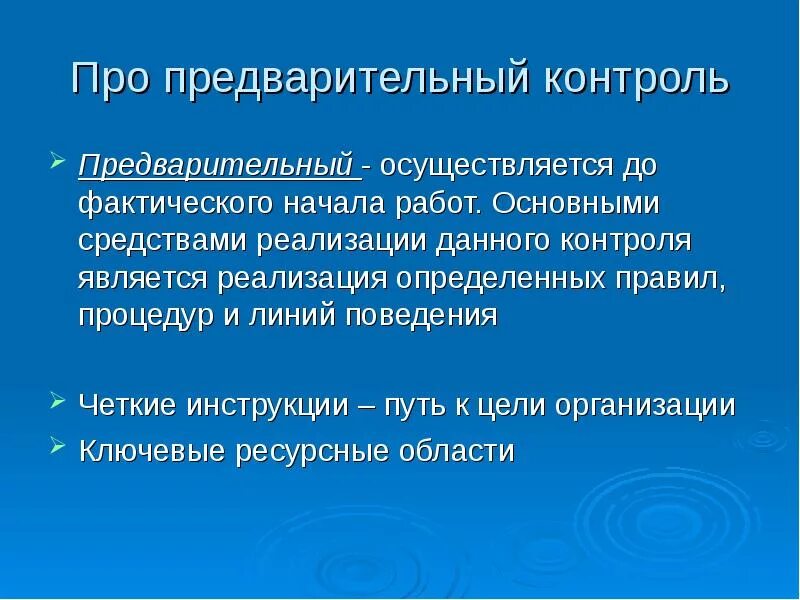 Про предварительный контроль

Предварительный - осуществляется до фактического начала работ. Основными средствами реализации данного контроля является реализация определенных правил, процедур и линий поведения

Четкие инструкции – путь к цели организации

Ключевые ресурсные области